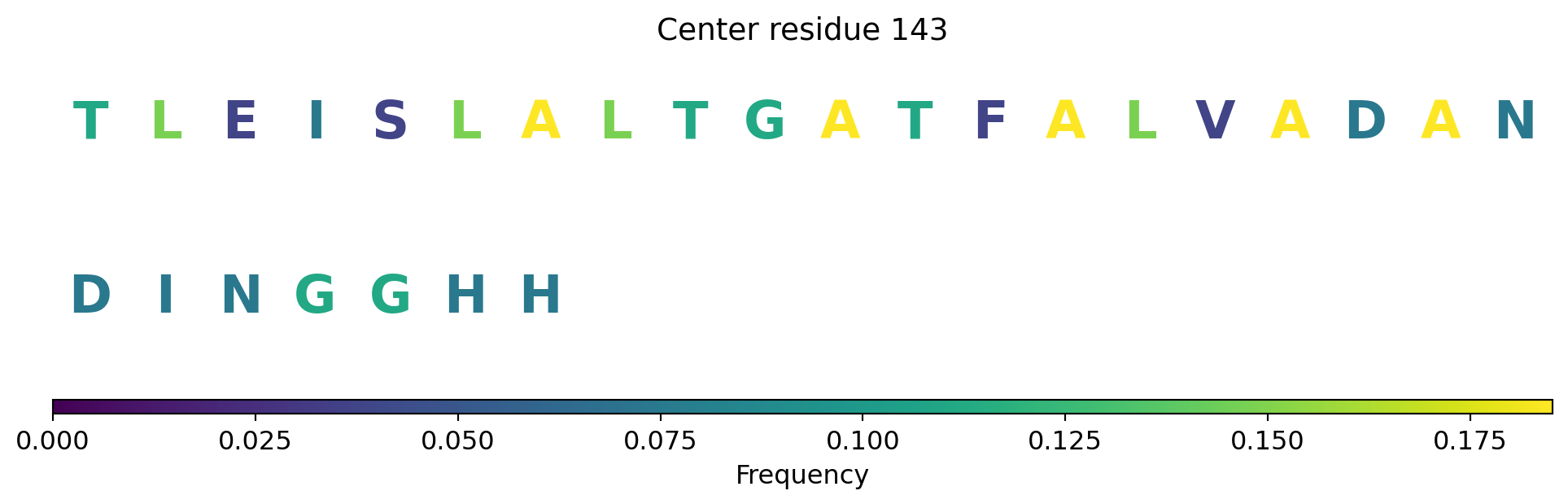 Center residue 143

T L E I S L A L T G A T F A L V A D A N

D I N G G H H

0.000 0.025 0.050 0.075 0.100 0.125 0.150 0.175

Frequency